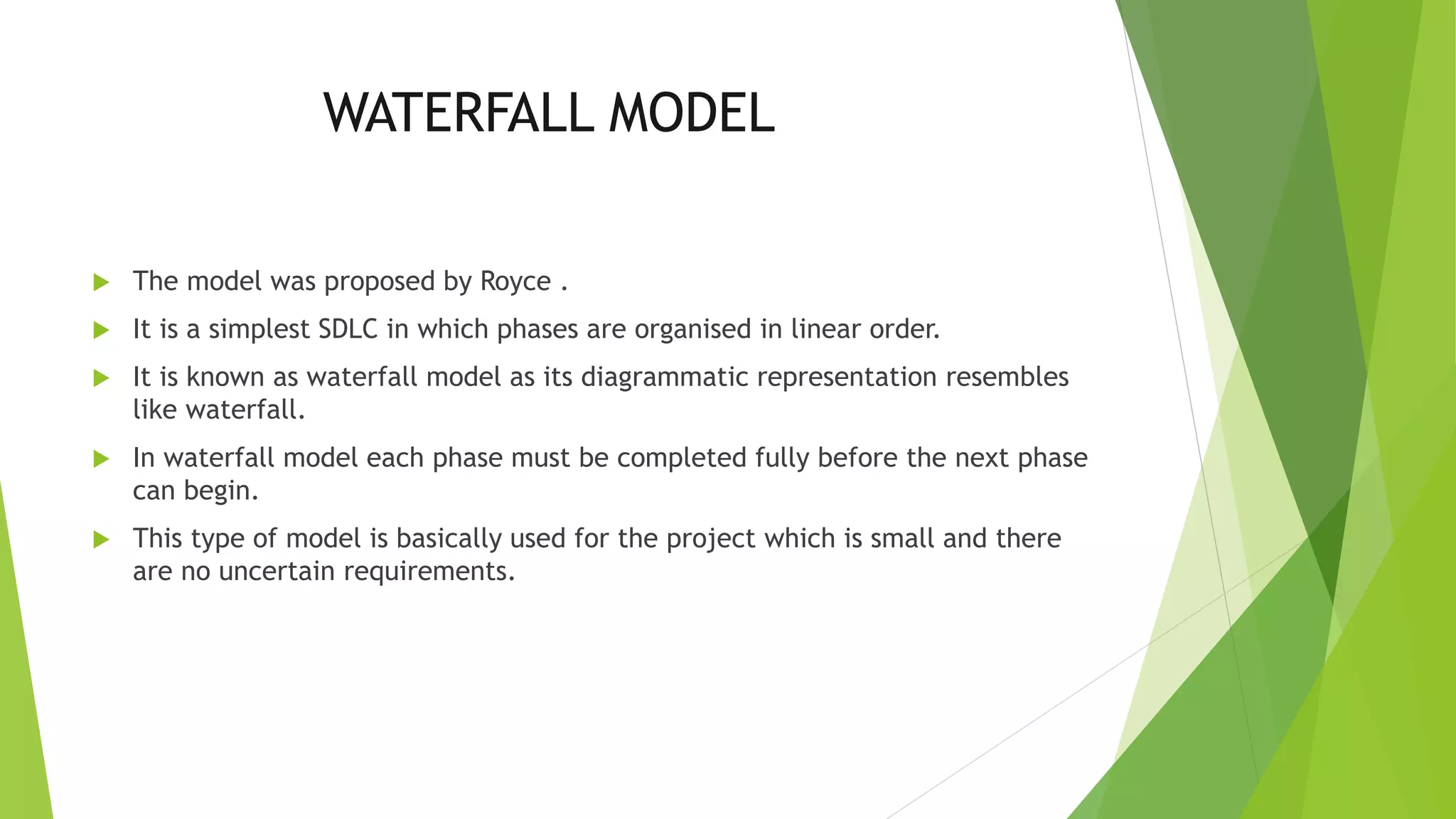 WATERFALL MODEL

The model was proposed by Royce .

It is a simplest SDLC in which phases are organised in linear order.

It is known as waterfall model as its diagrammatic representation resembles like waterfall.

In waterfall model each phase must be completed fully before the next phase can begin.

This type of model is basically used for the project which is small and there are no uncertain requirements.